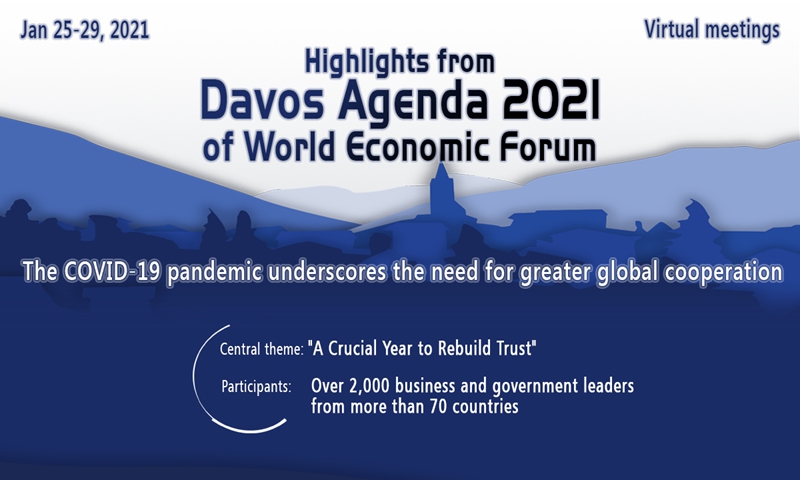 Jan 25-29, 2021

Virtual meetings

Highlights from
Davos Agenda 2021
of World Economic Forum

The COVID-19 pandemic underscores the need for greater global cooperation

Central theme: "A Crucial Year to Rebuild Trust"

Participants: Over 2,000 business and government leaders from more than 70 countries